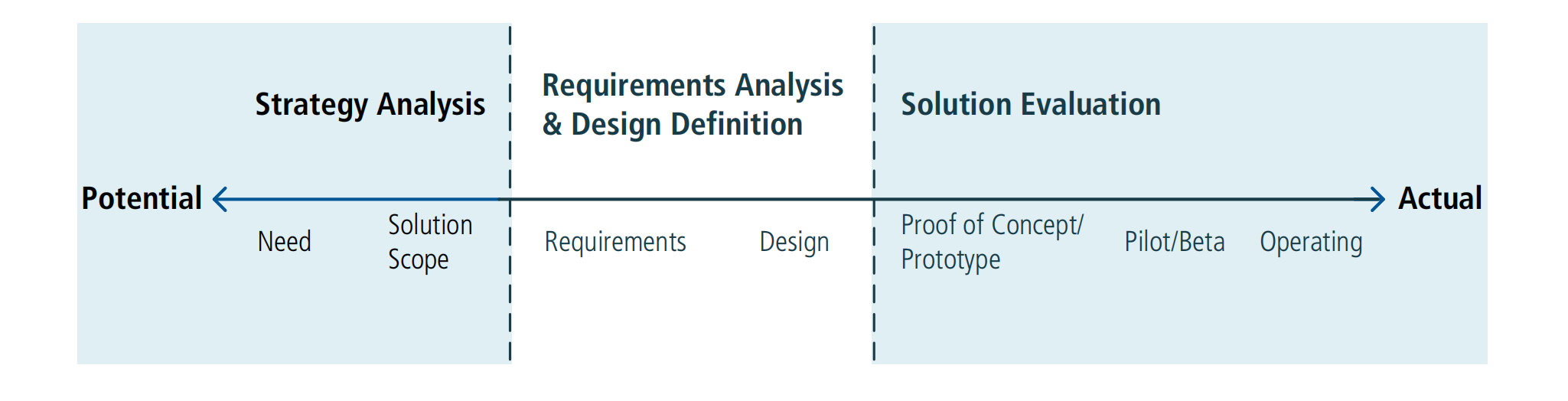 Strategy Analysis

Requirements Analysis & Design Definition

Solution Evaluation

Potential

Actual

Need

Solution Scope

Requirements

Design

Proof of Concept/ Prototype

Pilot/Beta

Operating